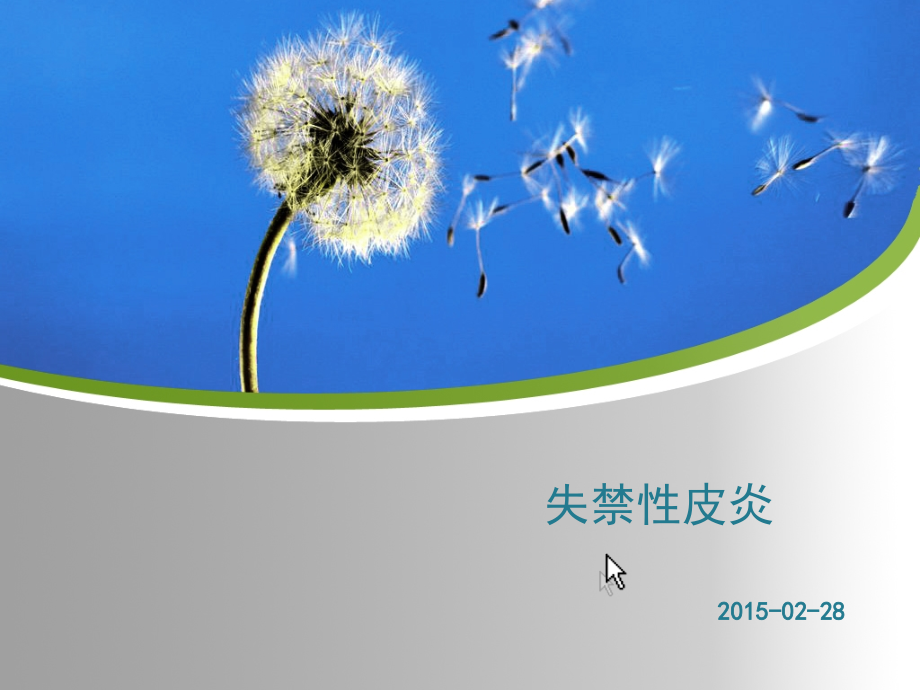 失禁性皮炎

2015-02-28